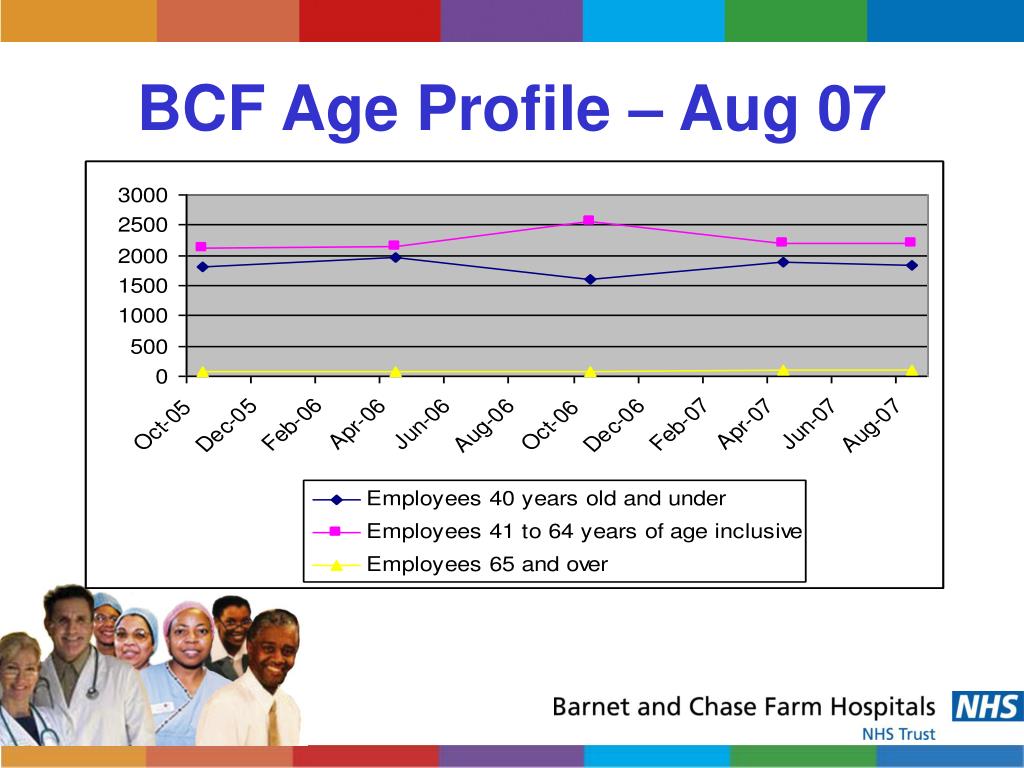 BCF Age Profile – Aug 07

3000
2500
2000
1500
1000
500
0

Oct-05 Dec-05 Feb-06 Apr-06 Jun-06 Aug-06 Oct-06 Dec-06 Feb-07 Apr-07 Jun-07 Aug-07

Employees 40 years old and under
Employees 41 to 64 years of age inclusive
Employees 65 and over

Barnet and Chase Farm Hospitals NHS
NHS Trust